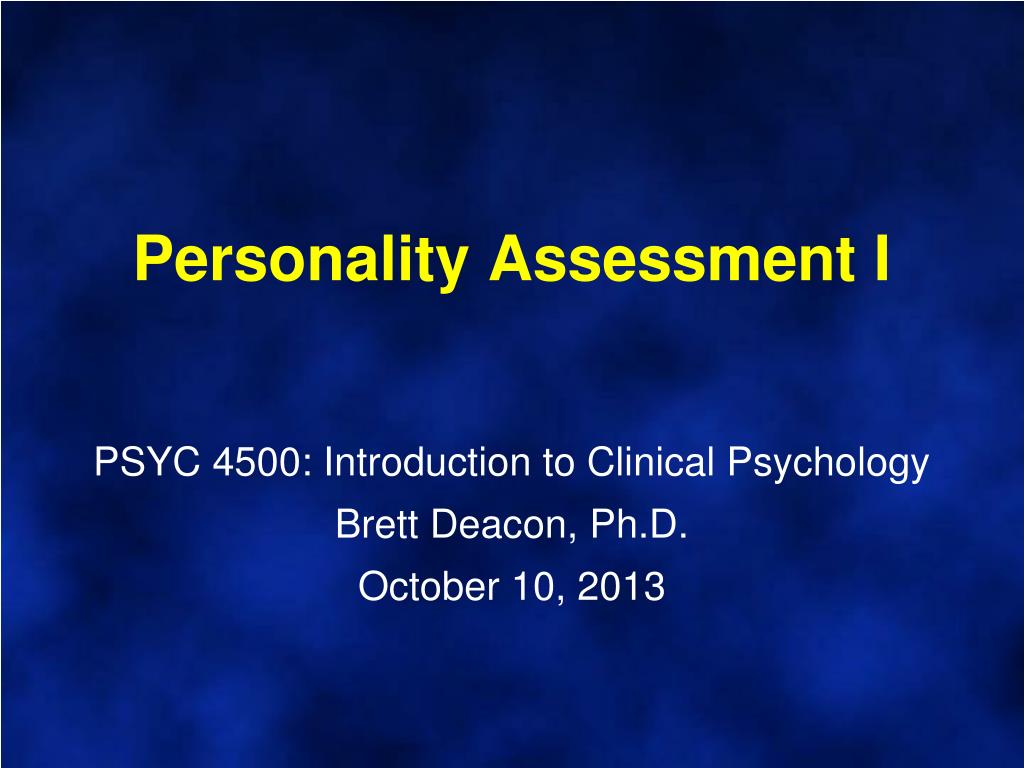 Personality Assessment I

PSYC 4500: Introduction to Clinical Psychology
Brett Deacon, Ph.D.
October 10, 2013